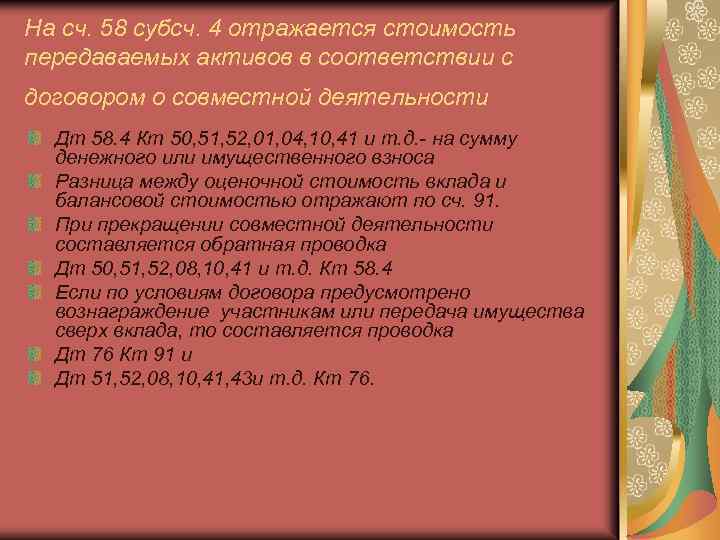 На сч. 58 субсч. 4 отражается стоимость передаваемых активов в соответствии с договором о совместной деятельности

Дт 58.4 Кт 50,51,52,01,04,10,41 и т.д.- на сумму денежного или имущественного взноса

Разница между оценочной стоимость вклада и балансовой стоимостью отражают по сч. 91.

При прекращении совместной деятельности составляется обратная проводка

Дт 50,51,52,08,10,41 и т.д. Кт 58.4

Если по условиям договора предусмотрено вознаграждение участникам или передача имущества сверх вклада, то составляется проводка

Дт 76 Кт 91 и

Дт 51,52,08,10,41,43и т.д. Кт 76.